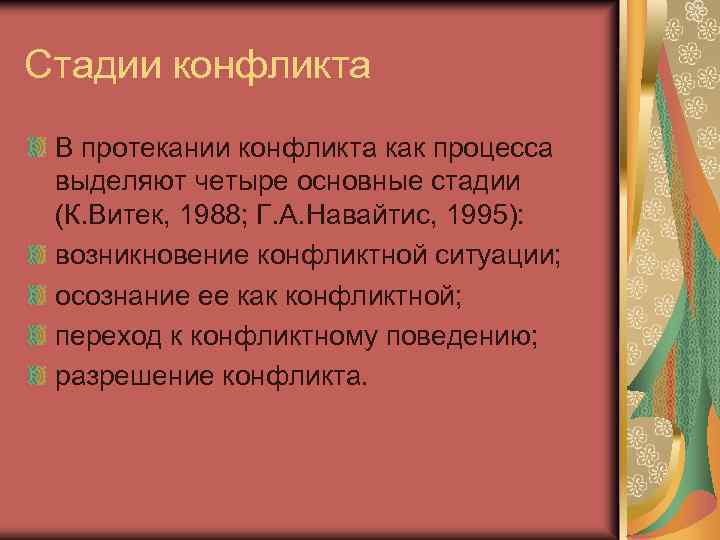 Стадии конфликта

В протекании конфликта как процесса выделяют четыре основные стадии (К.Витек, 1988; Г.А.Навайтис, 1995):

возникновение конфликтной ситуации;

осознание ее как конфликтной;

переход к конфликтному поведению;

разрешение конфликта.